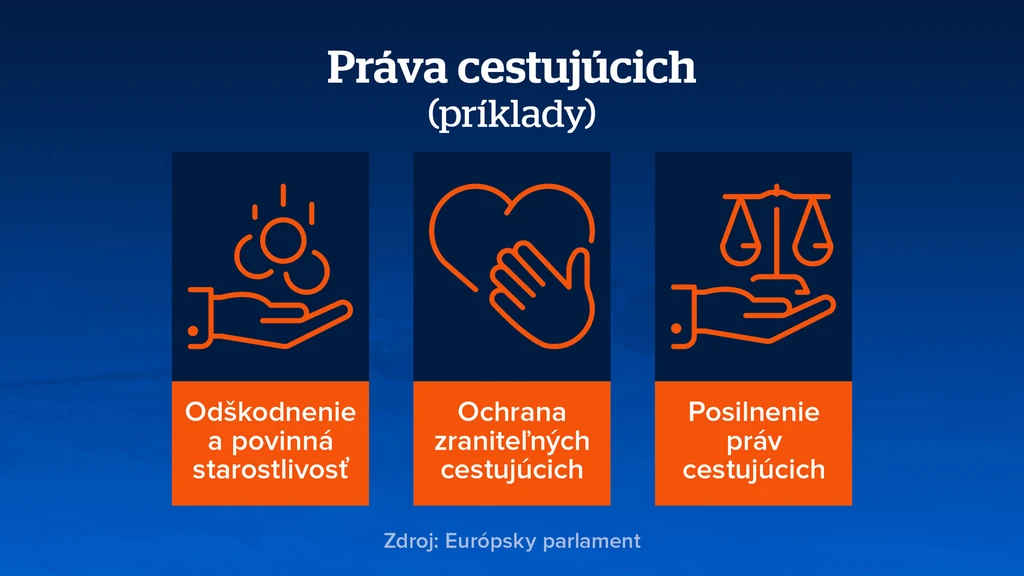 Práva cestujúcich
(príklady)

Odškodnenie a povinná starostlivosť

Ochrana zraniteľných cestujúcich

Posilnenie práv cestujúcich

Zdroj: Európsky parlament